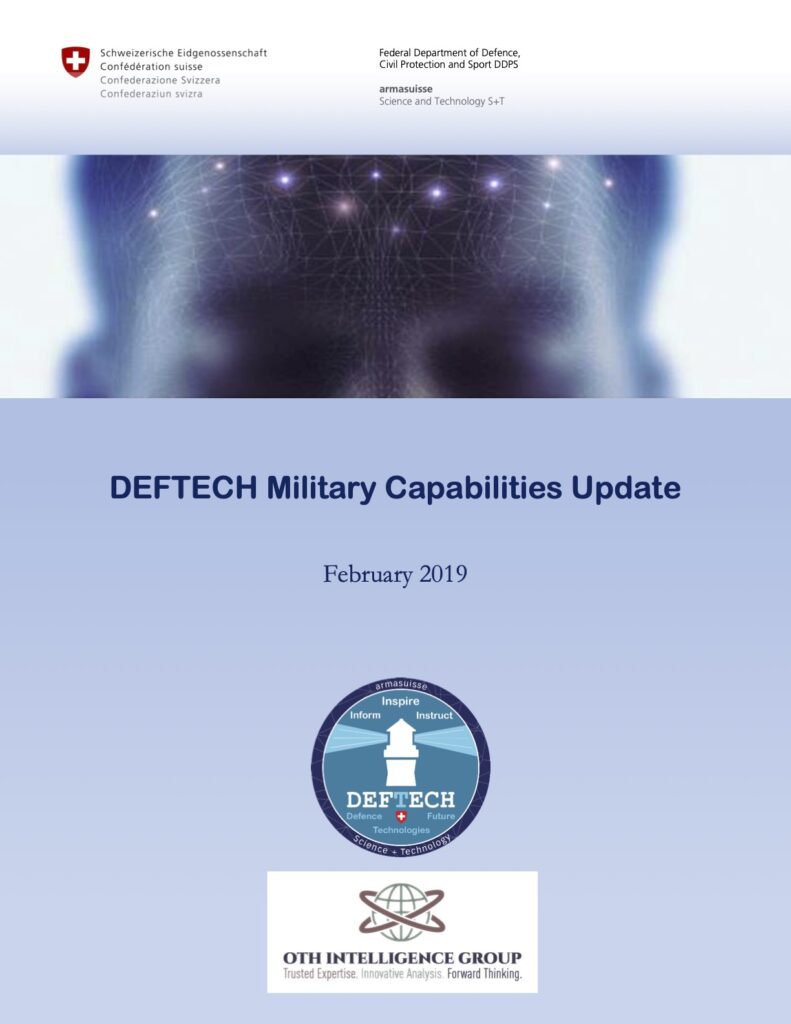 Schweizerische Eidgenossenschaft
Confédération suisse
Confederazione Svizzera
Confederaziun svizra

Federal Department of Defence, Civil Protection and Sport DDPS

armasuisse
Science and Technology S+T

DEFTECH Military Capabilities Update

February 2019

armasuisse
Inspire
Inform Instruct
DEFTECH
Defence Future
Technologies
Science + Technology

OTH INTELLIGENCE GROUP
Trusted Expertise. Innovative Analysis. Forward Thinking.